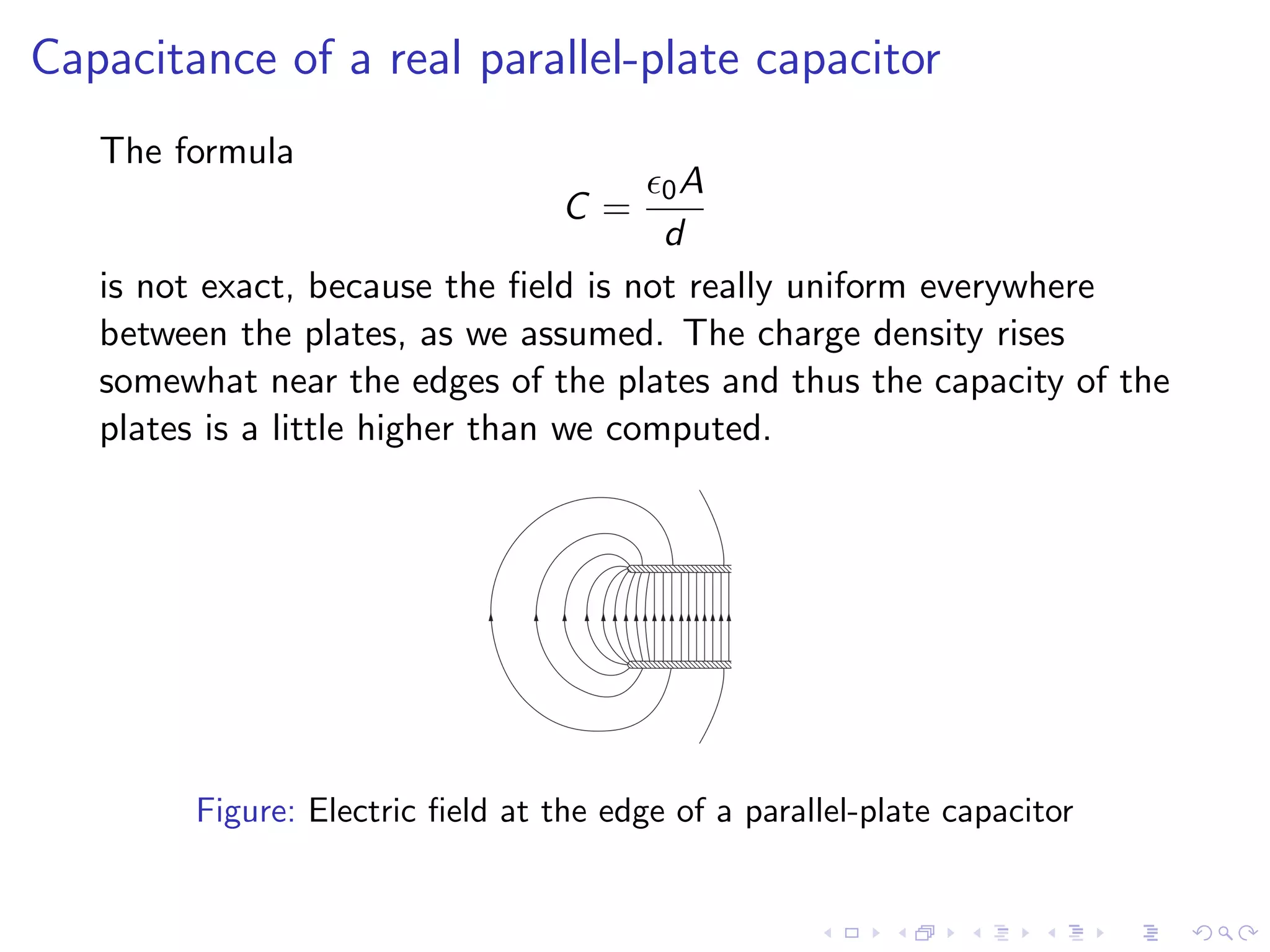 Capacitance of a real parallel-plate capacitor

The formula

$$C = \frac{\epsilon_0 A}{d}$$

is not exact, because the field is not really uniform everywhere between the plates, as we assumed. The charge density rises somewhat near the edges of the plates and thus the capacity of the plates is a little higher than we computed.

Figure: Electric field at the edge of a parallel-plate capacitor